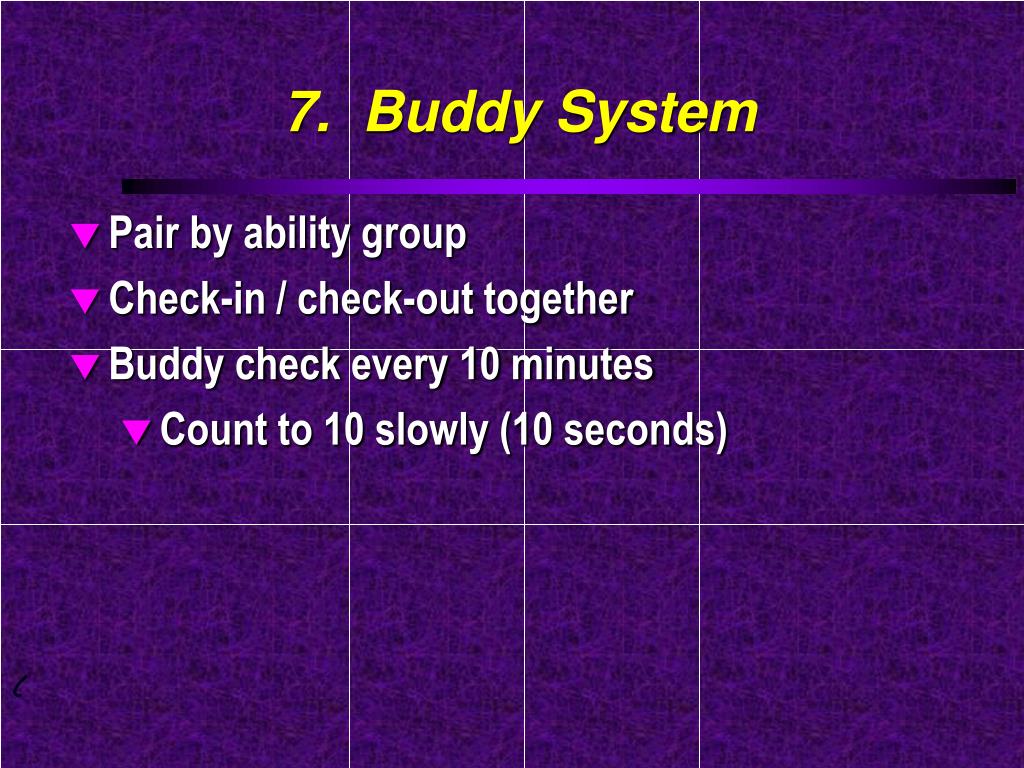 7. Buddy System

Pair by ability group

Check-in / check-out together

Buddy check every 10 minutes

Count to 10 slowly (10 seconds)